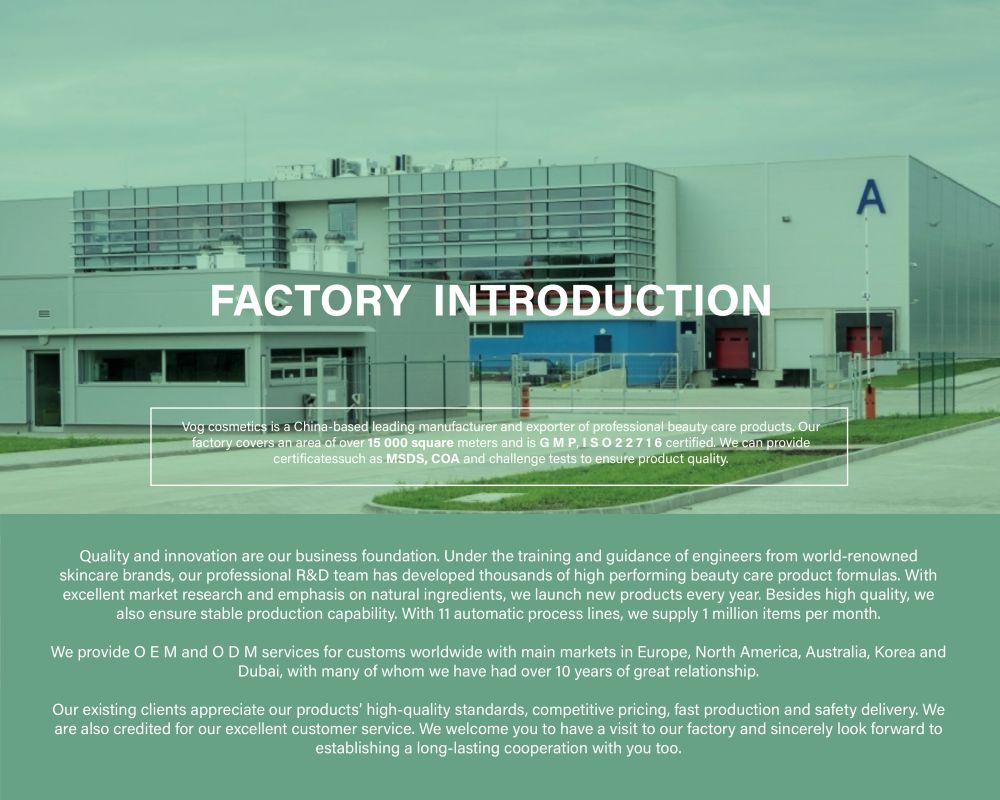 A

FACTORY INTRODUCTION

Vog cosmetics is a China-based leading manufacturer and exporter of professional beauty care products. Our factory covers an area of over 15 000 square meters and is G M P, I S O 2 2 7 1 6 certified. We can provide certificatessuch as MSDS, COA and challenge tests to ensure product quality.

Quality and innovation are our business foundation. Under the training and guidance of engineers from world-renowned skincare brands, our professional R&D team has developed thousands of high performing beauty care product formulas. With excellent market research and emphasis on natural ingredients, we launch new products every year. Besides high quality, we also ensure stable production capability. With 11 automatic process lines, we supply 1 million items per month.

We provide O E M and O D M services for customs worldwide with main markets in Europe, North America, Australia, Korea and Dubai, with many of whom we have had over 10 years of great relationship.

Our existing clients appreciate our products' high-quality standards, competitive pricing, fast production and safety delivery. We are also credited for our excellent customer service. We welcome you to have a visit to our factory and sincerely look forward to establishing a long-lasting cooperation with you too.